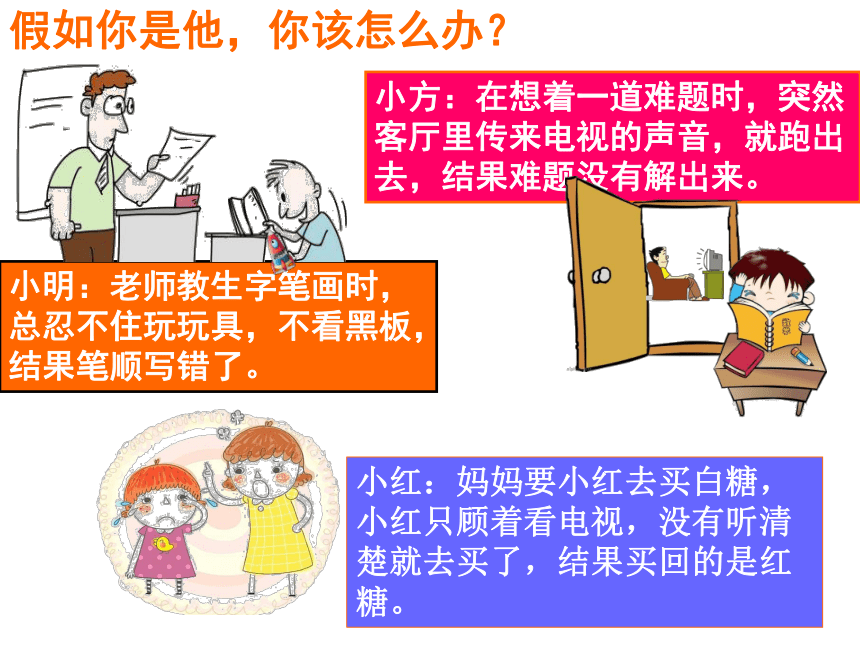 假如你是他，你该怎么办？

小方：在想着一道难题时，突然客厅里传来电视的声音，就跑出去，结果难题没有解出来。

小明：老师教生字笔画时，总忍不住玩玩具，不看黑板，结果笔顺写错了。

小红：妈妈要小红去买白糖，小红只顾着看电视，没有听清楚就去买了，结果买回的是红糖。